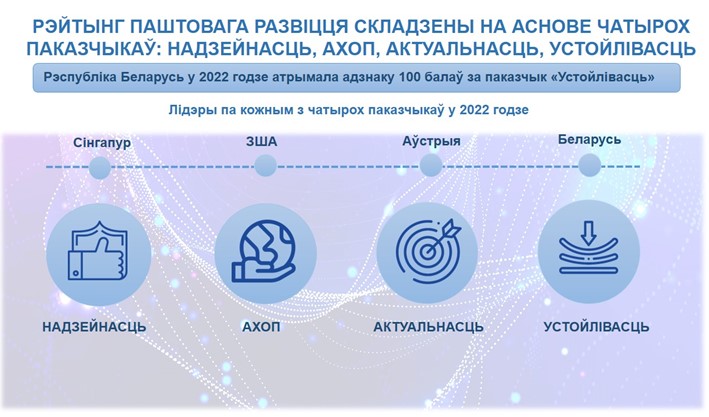 РЭЙТЫНГ ПАШТОВАГА РАЗВІЦЦЯ СКЛАДЗЕНЫ НА АСНОВЕ ЧАТЫРОХ ПАКАЗЧЫКАЎ: НАДЗЕЙНАСЦЬ, АХОП, АКТУАЛЬНАСЦЬ, УСТОЙЛІВАСЦЬ

Рэспубліка Беларусь у 2022 годзе атрымала адзнаку 100 балаў за паказчык «Устойлівасць»

Лідэры па кожным з чатырох паказчыкаў у 2022 годзе

Сінгапур

ЗША

Аўстрыя

Беларусь

НАДЗЕЙНАСЦЬ

АХОП

АКТУАЛЬНАСЦЬ

УСТОЙЛІВАСЦЬ